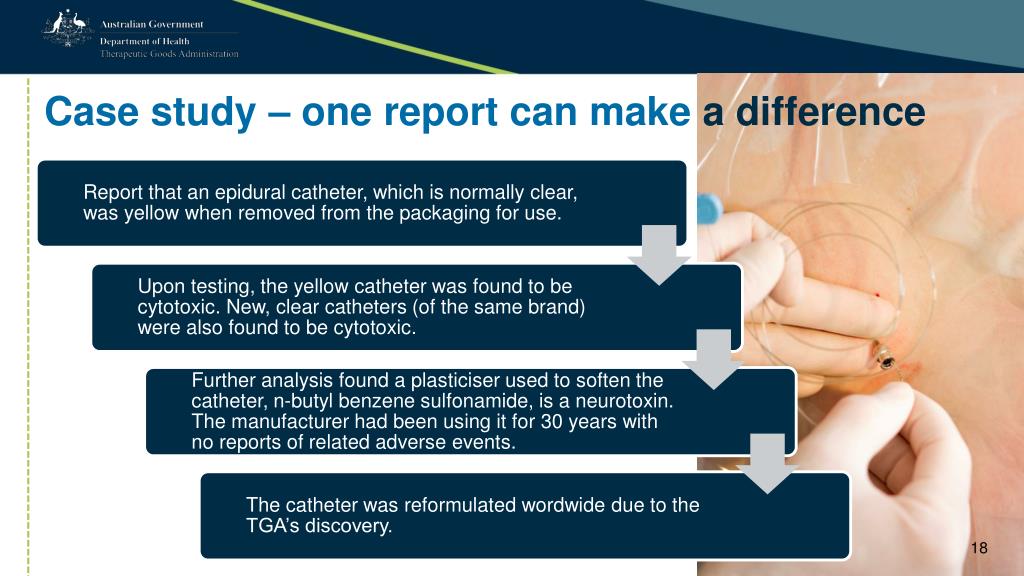 Australian Government
Department of Health
Therapeutic Goods Administration

Case study – one report can make a difference

Report that an epidural catheter, which is normally clear, was yellow when removed from the packaging for use.

Upon testing, the yellow catheter was found to be cytotoxic. New, clear catheters (of the same brand) were also found to be cytotoxic.

Further analysis found a plasticiser used to soften the catheter, n-butyl benzene sulfonamide, is a neurotoxin. The manufacturer had been using it for 30 years with no reports of related adverse events.

The catheter was reformulated wordwide due to the TGA's discovery.

18